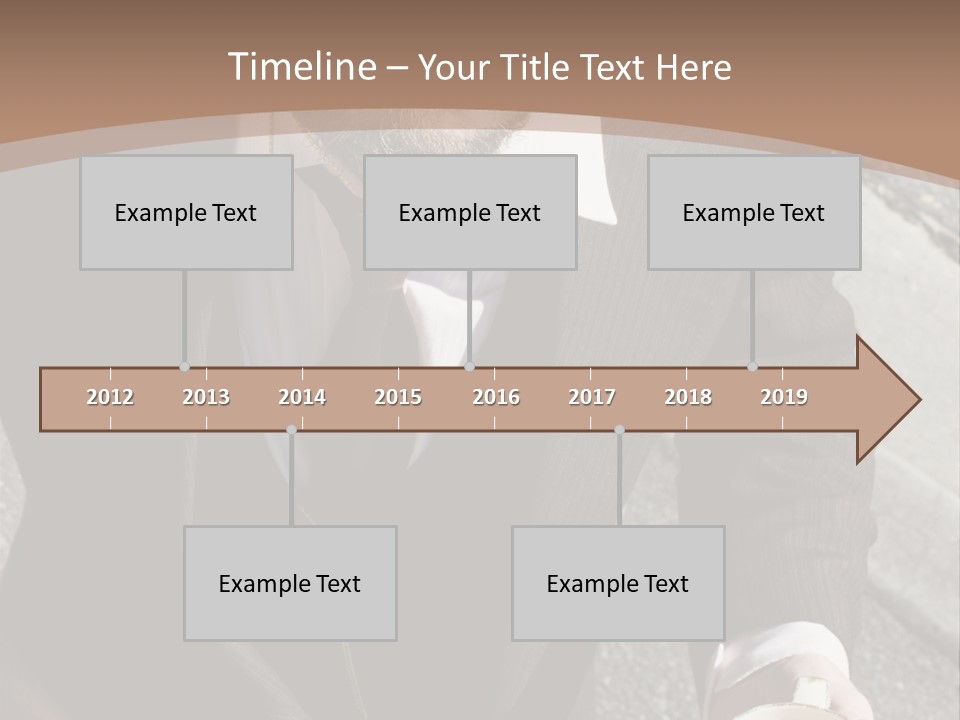 Timeline – Your Title Text Here

Example Text

Example Text

Example Text

2012 2013 2014 2015 2016 2017 2018 2019

Example Text

Example Text